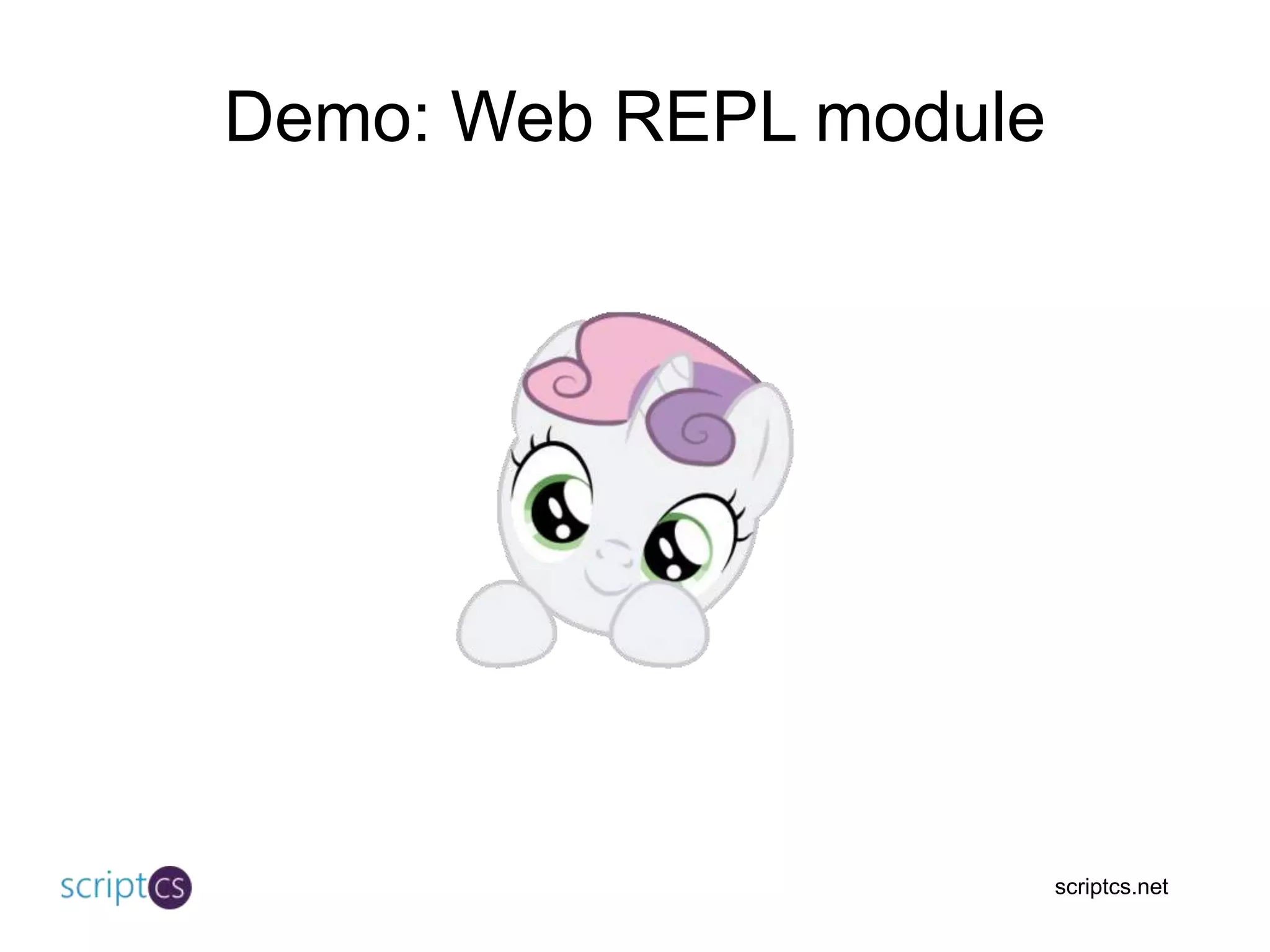 Demo: Web REPL module

scriptcs

scriptcs.net